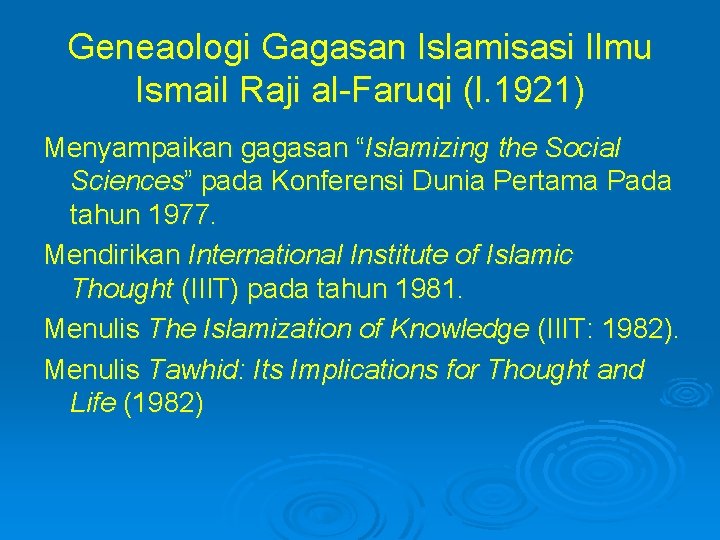 Geneaologi Gagasan Islamisasi Ilmu
Ismail Raji al-Faruqi (l.1921)

Menyampaikan gagasan “Islamizing the Social Sciences” pada Konferensi Dunia Pertama Pada tahun 1977.

Mendirikan International Institute of Islamic Thought (IIIT) pada tahun 1981.

Menulis The Islamization of Knowledge (IIIT: 1982).

Menulis Tawhid: Its Implications for Thought and Life (1982)